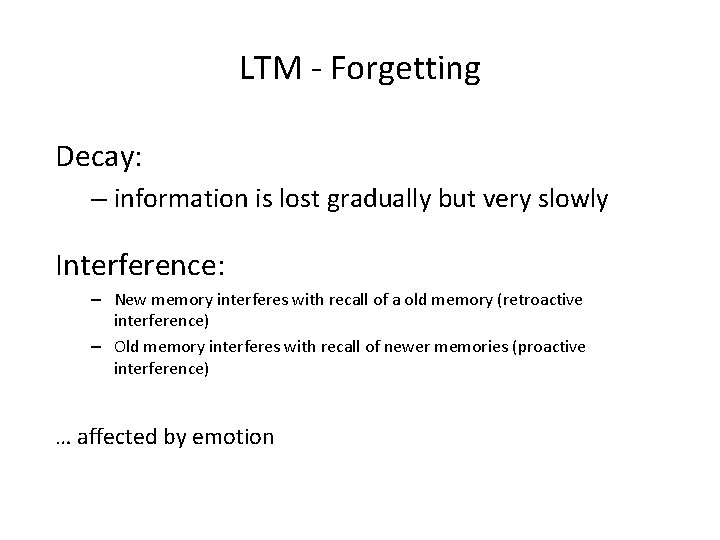 LTM - Forgetting

Decay:

– information is lost gradually but very slowly

Interference:

– New memory interferes with recall of a old memory (retroactive interference)

– Old memory interferes with recall of newer memories (proactive interference)

… affected by emotion